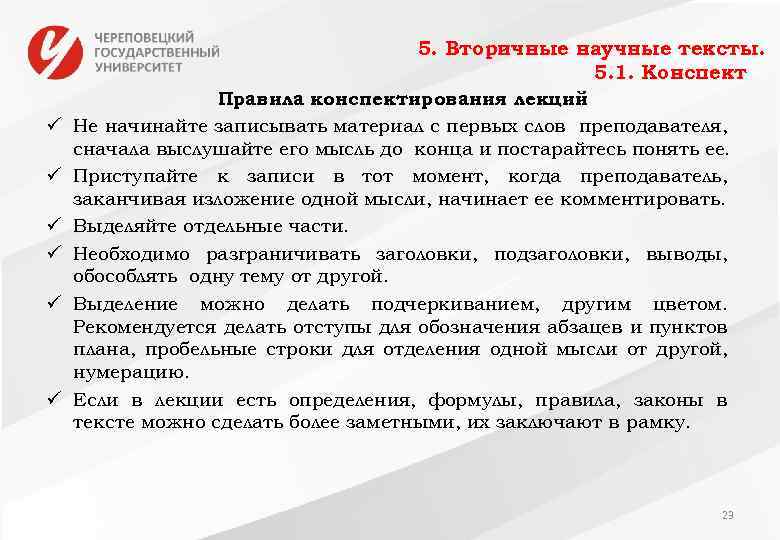 ЧЕРЕПОВЕЦКИЙ ГОСУДАРСТВЕННЫЙ УНИВЕРСИТЕТ

5. Вторичные научные тексты.
5.1. Конспект

Правила конспектирования лекций

✓ Не начинайте записывать материал с первых слов преподавателя, сначала выслушайте его мысль до конца и постарайтесь понять ее.

✓ Приступайте к записи в тот момент, когда преподаватель, заканчивая изложение одной мысли, начинает ее комментировать.

✓ Выделяйте отдельные части.

✓ Необходимо разграничивать заголовки, подзаголовки, выводы, обособлять одну тему от другой.

✓ Выделение можно делать подчеркиванием, другим цветом. Рекомендуется делать отступы для обозначения абзацев и пунктов плана, пробельные строки для отделения одной мысли от другой, нумерацию.

✓ Если в лекции есть определения, формулы, правила, законы в тексте можно сделать более заметными, их заключают в рамку.

23